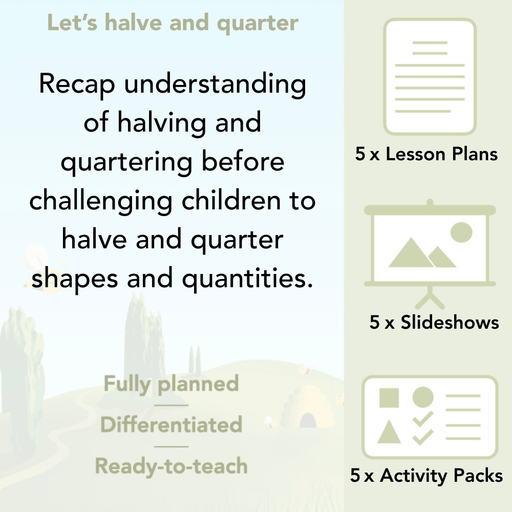 Let's halve and quarter

Recap understanding of halving and quartering before challenging children to halve and quarter shapes and quantities.

Fully planned

Differentiated

Ready-to-teach

5 x Lesson Plans

5 x Slideshows

5 x Activity Packs